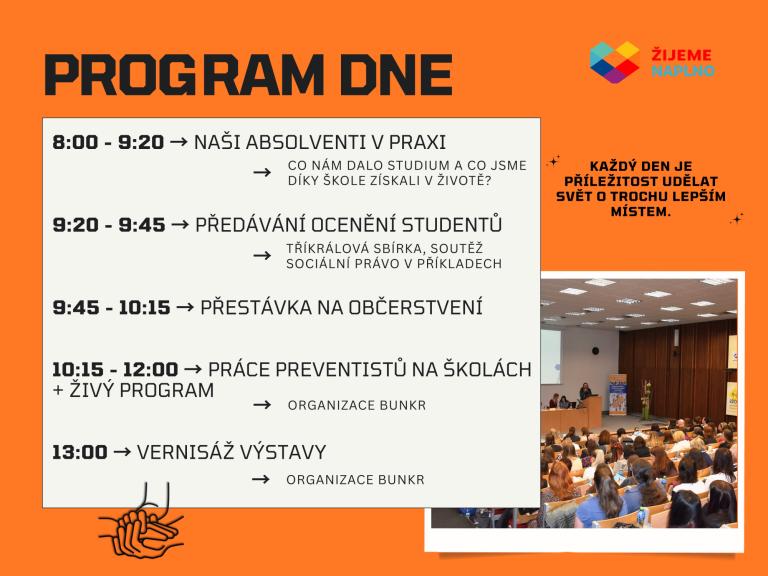 PROGRAM DNE

ŽIJEME NAPLNO

8:00 - 9:20 → NAŠI ABSOLVENTI V PRAXI
→ CO NÁM DALO STUDIUM A CO JSME DÍKY ŠKOLE ZÍSKALI V ŽIVOTĚ?

9:20 - 9:45 → PŘEDÁVÁNÍ OCENĚNÍ STUDENTŮ
→ TŘÍKRÁLOVÁ SBÍRKA, SOUTĚŽ SOCIÁLNÍ PRÁVO V PŘÍKLADECH

9:45 - 10:15 → PŘESTÁVKA NA OBČERSTVENÍ

10:15 - 12:00 → PRÁCE PREVENTISTŮ NA ŠKOLÁCH + ŽIVÝ PROGRAM
→ ORGANIZACE BUNKR

13:00 → VERNISÁŽ VÝSTAVY
→ ORGANIZACE BUNKR

KAŽDÝ DEN JE PŘÍLEŽITOST UDĚLAT SVĚT O TROCHU LEPŠÍM MÍSTEM.